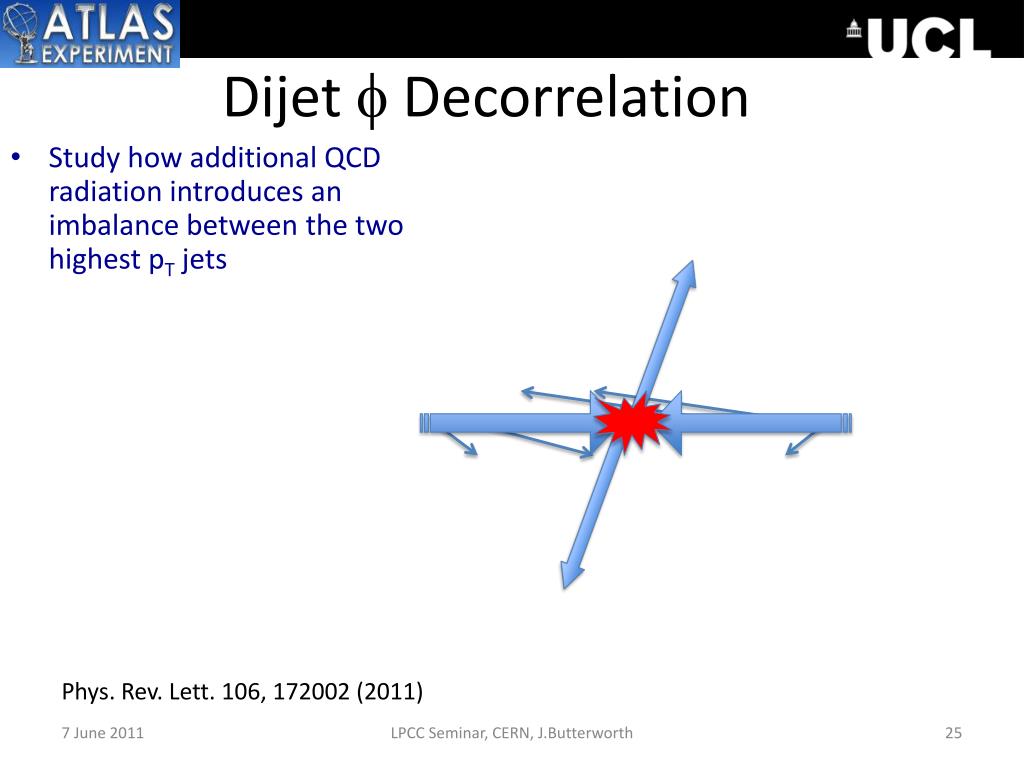 ATLAS EXPERIMENT

UCL

Dijet $\phi$ Decorrelation

• Study how additional QCD radiation introduces an imbalance between the two highest $p_T$ jets

Phys. Rev. Lett. 106, 172002 (2011)

7 June 2011

LPCC Seminar, CERN, J.Butterworth

25